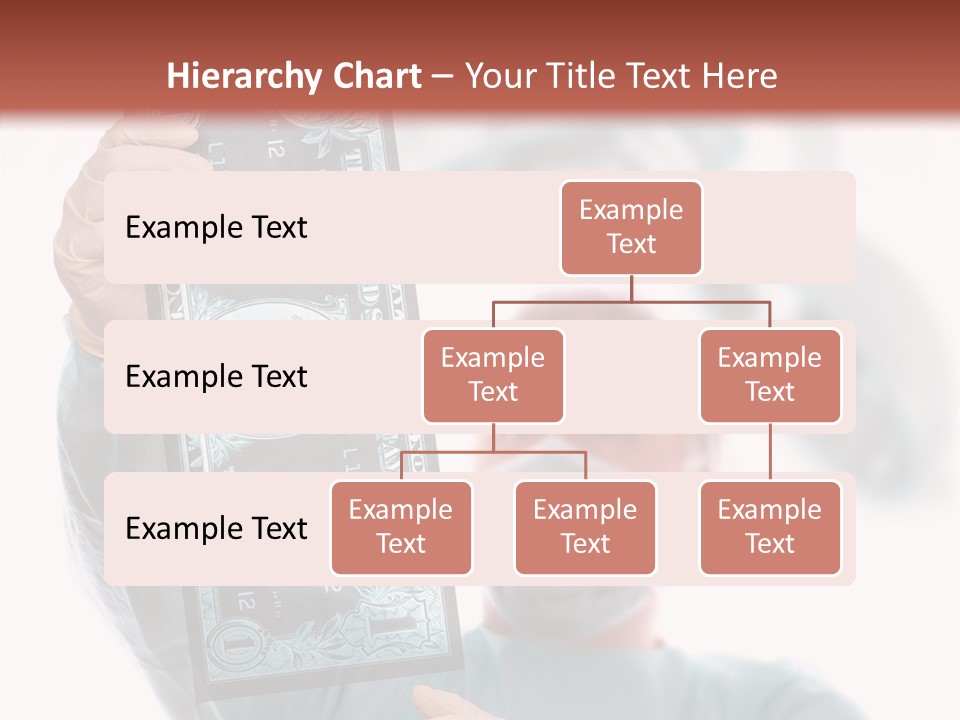 Hierarchy Chart – Your Title Text Here

Example Text

Example Text

Example Text

Example Text

Example Text

Example Text

Example Text

Example Text

Example Text